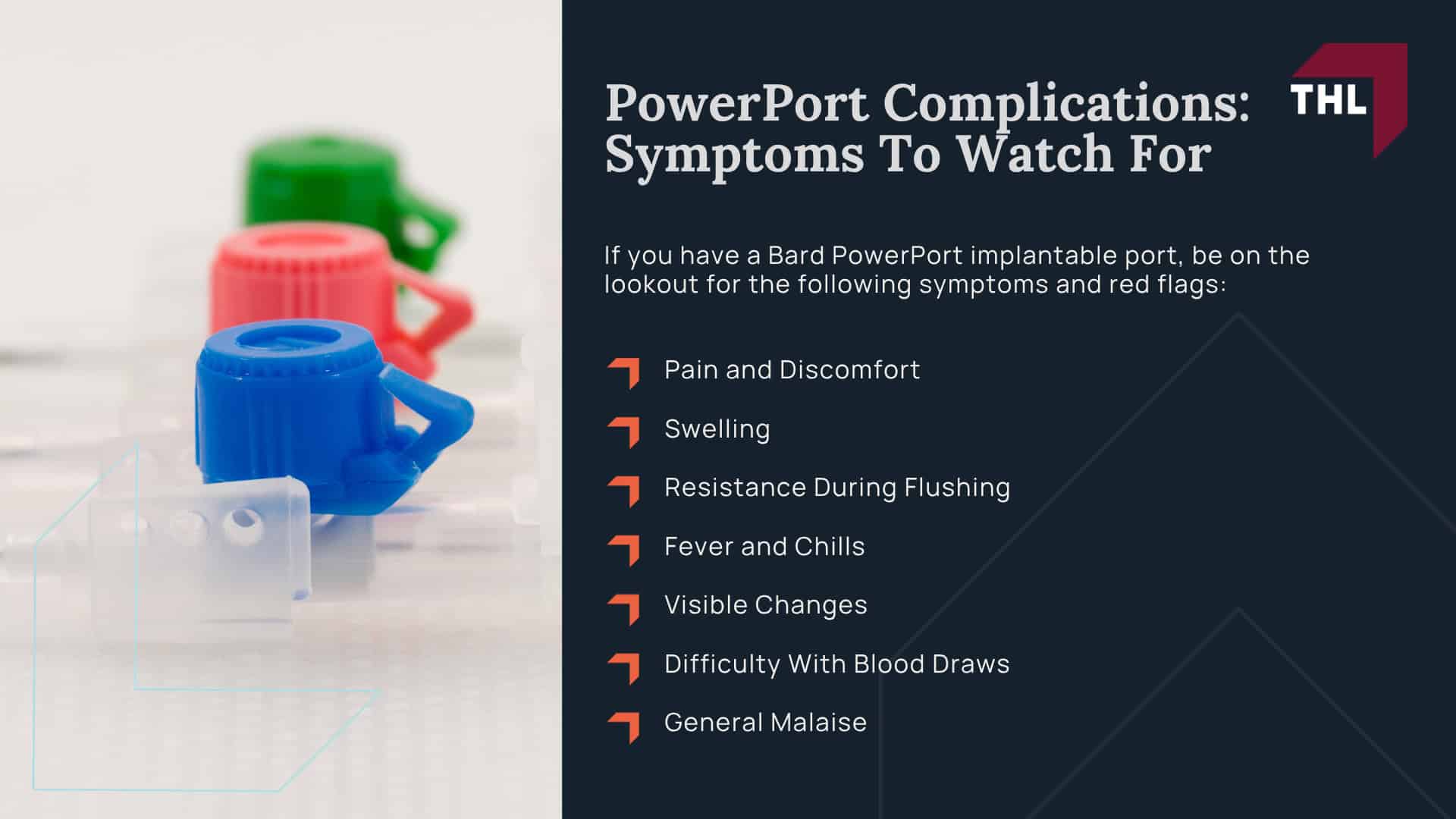 PowerPort Complications: Symptoms To Watch For

THL

If you have a Bard PowerPort implantable port, be on the lookout for the following symptoms and red flags:

Pain and Discomfort

Swelling

Resistance During Flushing

Fever and Chills

Visible Changes

Difficulty With Blood Draws

General Malaise